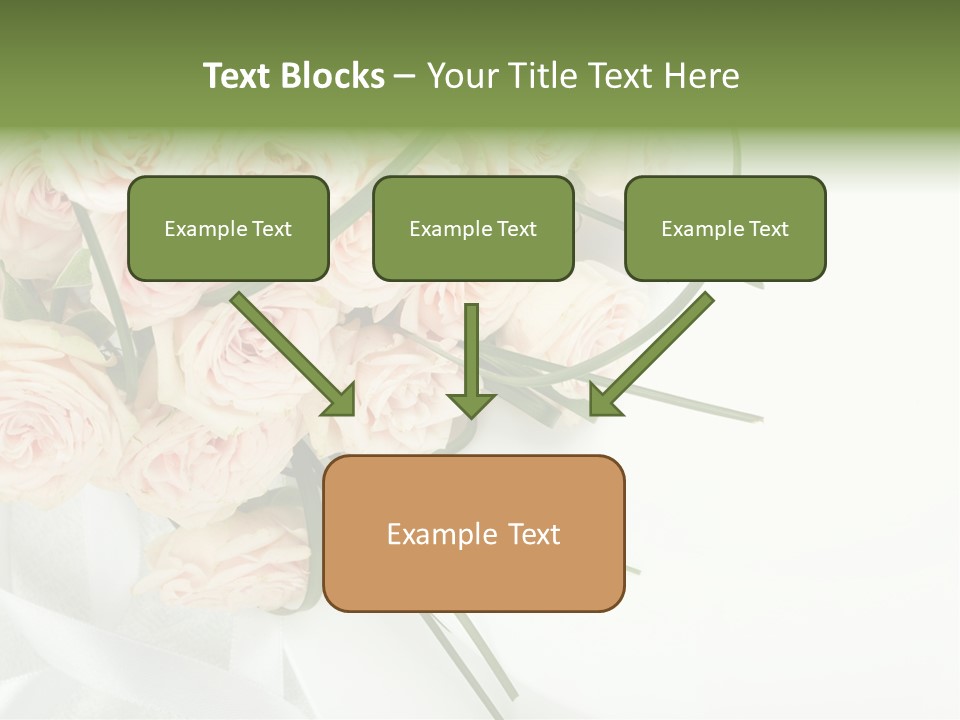 Text Blocks – Your Title Text Here

Example Text

Example Text

Example Text

Example Text